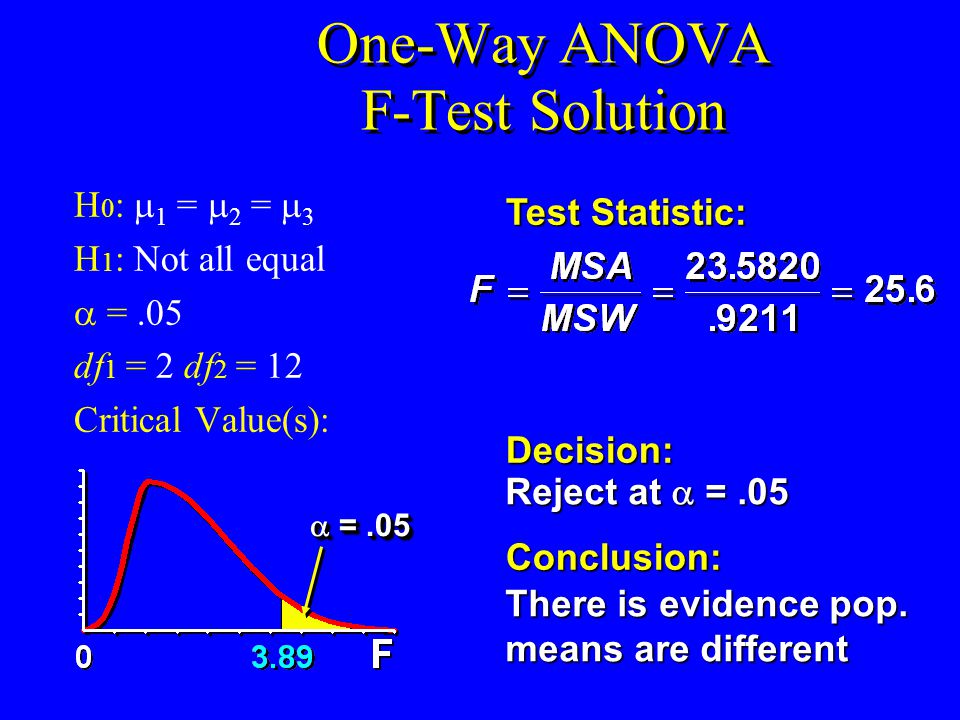 One-Way ANOVA
F-Test Solution

$H_0$: $\mu_1 = \mu_2 = \mu_3$

$H_1$: Not all equal

$\alpha = .05$

$df_1 = 2$ $df_2 = 12$

Critical Value(s):

$\alpha = .05$

0

3.89

F

Test Statistic:

$F = \frac{MSA}{MSW} = \frac{23.5820}{.9211} = 25.6$

Decision:

Reject at $\alpha = .05$

Conclusion:

There is evidence pop. means are different